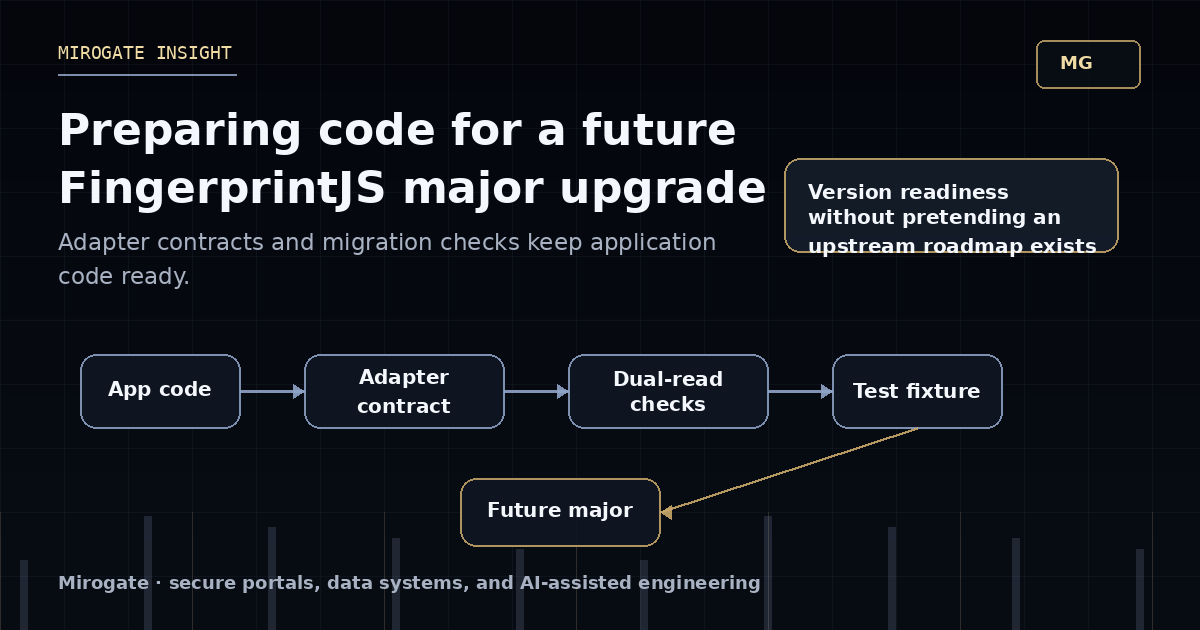 MIROGATE INSIGHT

MG

Preparing code for a future FingerprintJS major upgrade

Version readiness without pretending an upstream roadmap exists

Adapter contracts and migration checks keep application code ready.

App code

Adapter contract

Dual-read checks

Test fixture

Future major

Mirogate · secure portals, data systems, and AI-assisted engineering